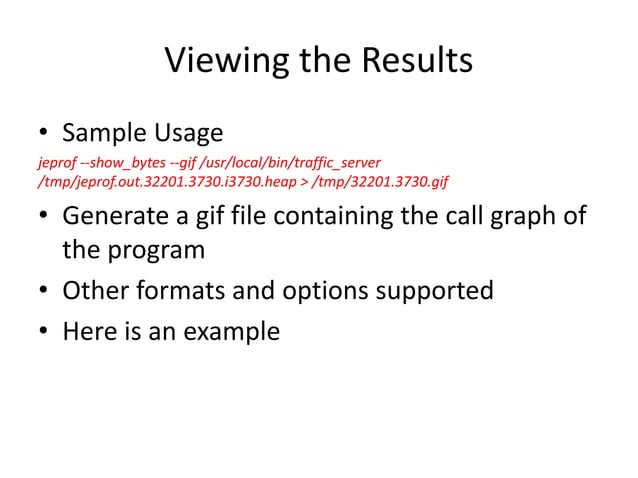 Viewing the Results

• Sample Usage

jeprof --show_bytes --gif /usr/local/bin/traffic_server /tmp/jeprof.out.32201.3730.i3730.heap > /tmp/32201.3730.gif

• Generate a gif file containing the call graph of the program

• Other formats and options supported

• Here is an example